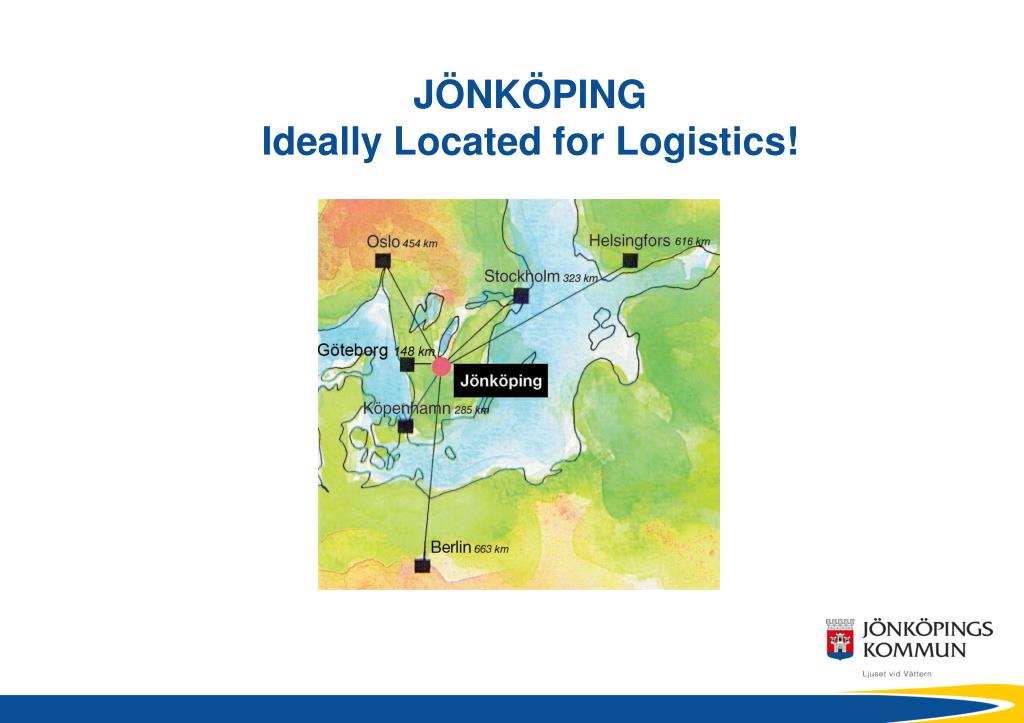 JÖNKÖPING
Ideally Located for Logistics!

Oslo 454 km
Helsingfors 616 km
Stockholm 323 km
Göteborg 148 km
Jönköping
Köpenhamn 285 km
Berlin 663 km

JÖNKÖPINGS KOMMUN
Ljuset vid Vättern